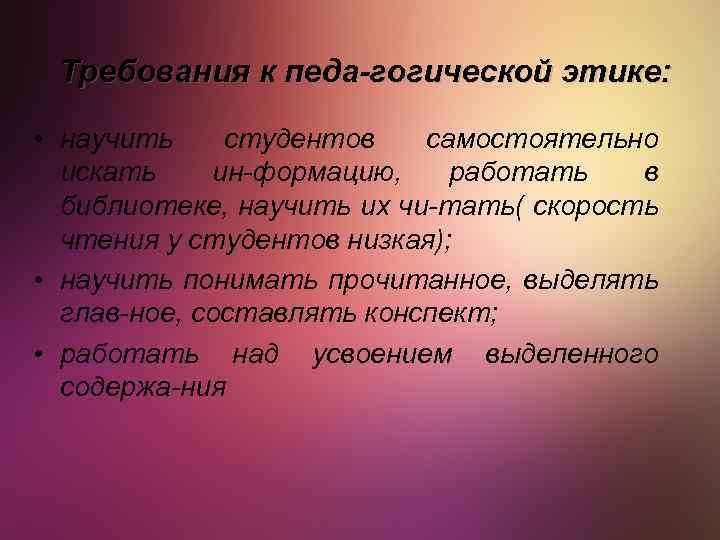 Требования к педа-гогической этике:

• научить студентов самостоятельно искать ин-формацию, работать в библиотеке, научить их чи-тать( скорость чтения у студентов низкая);

• научить понимать прочитанное, выделять глав-ное, составлять конспект;

• работать над усвоением выделенного содержа-ния